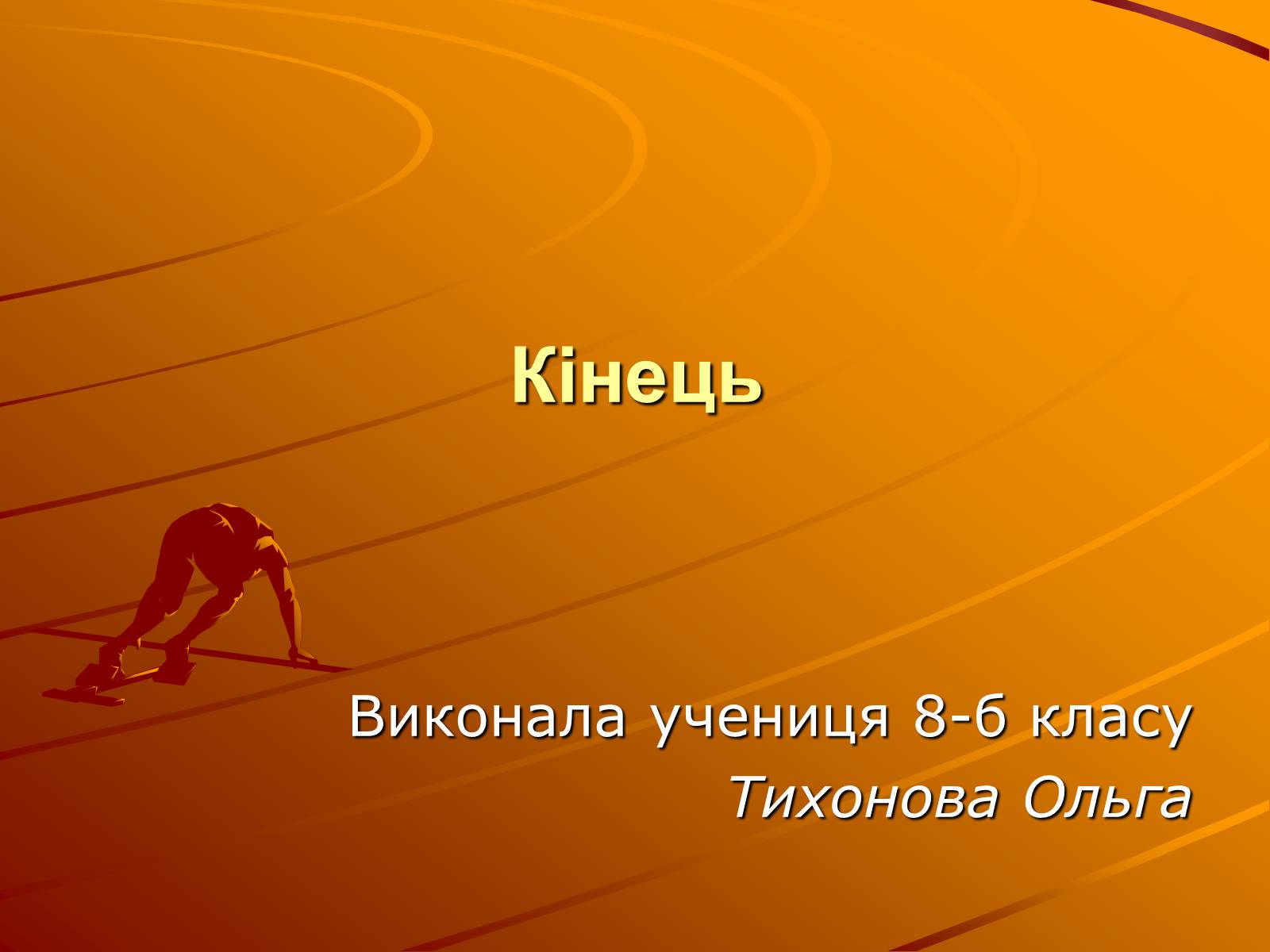 Кінець

Виконала учениця 8-б класу
Тихонова Ольга